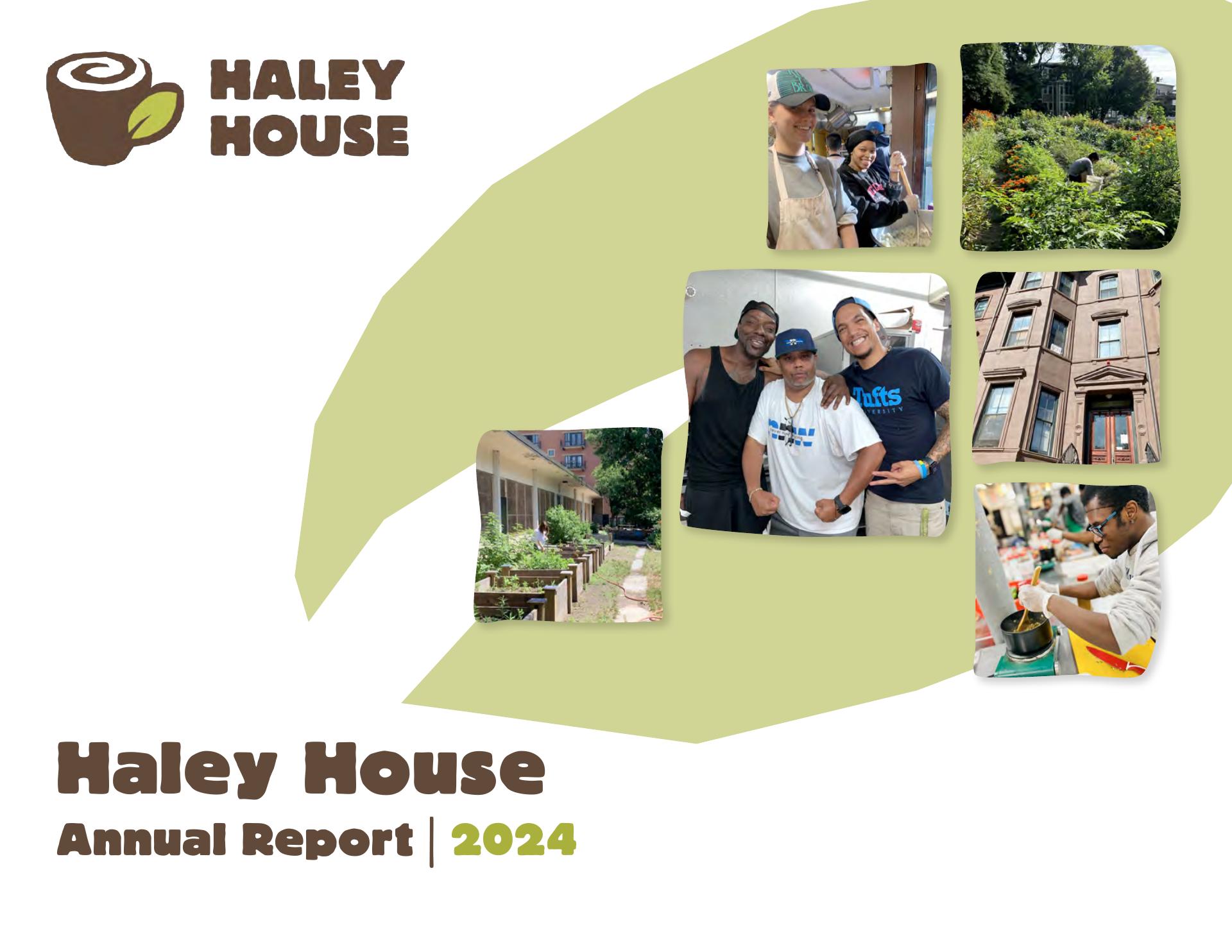 HALEY HOUSE

Tufts UNIVERSITY

Haley House

Annual Report | 2024